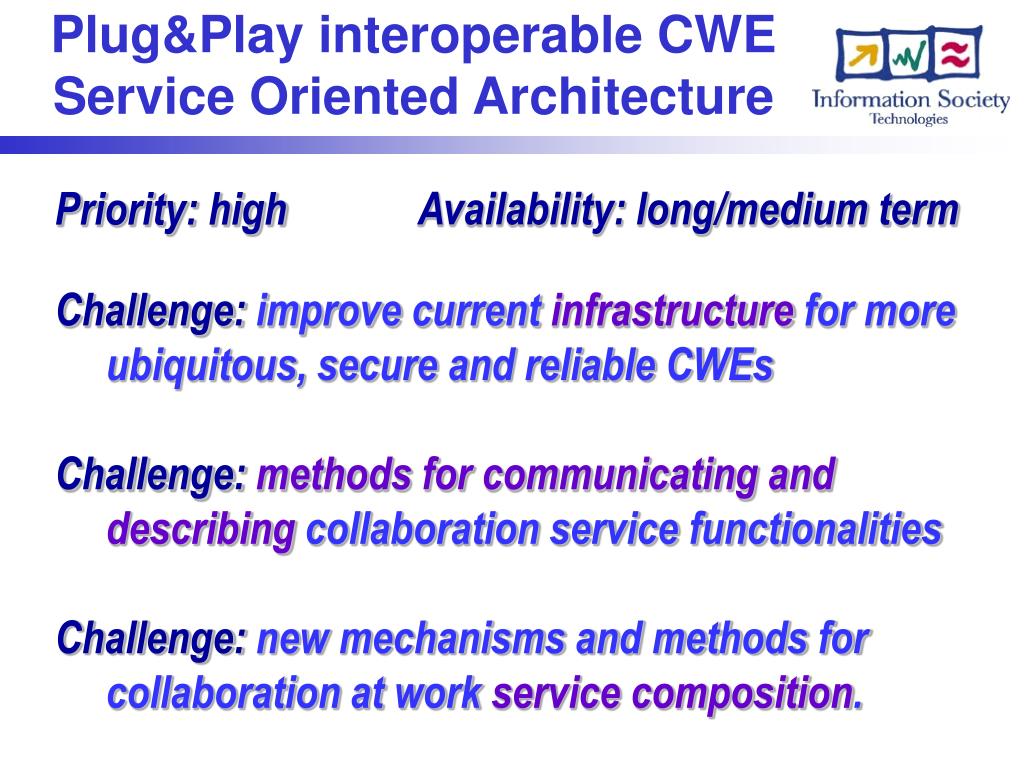 Plug&Play interoperable CWE Service Oriented Architecture

Information Society Technologies

Priority: high Availability: long/medium term

Challenge: improve current infrastructure for more ubiquitous, secure and reliable CWEs

Challenge: methods for communicating and describing collaboration service functionalities

Challenge: new mechanisms and methods for collaboration at work service composition.